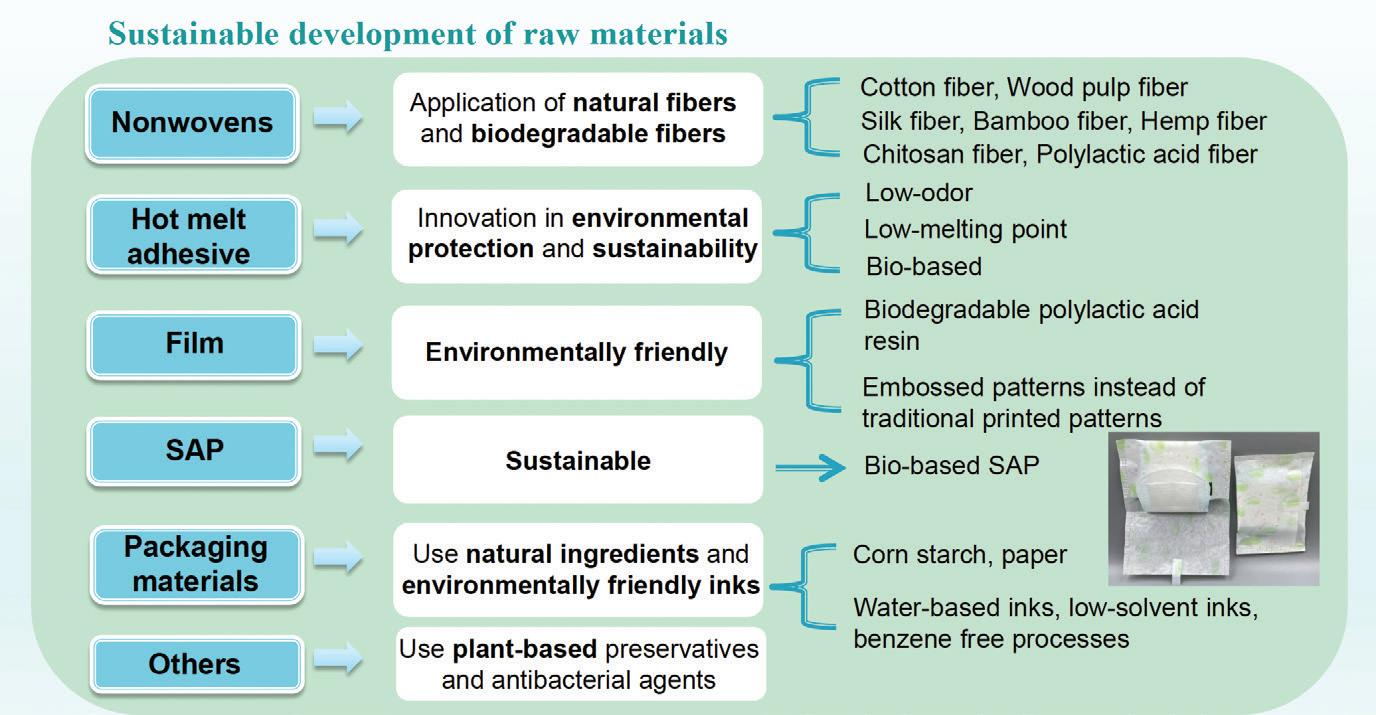 Sustainable development of raw materials

Nonwovens

Application of natural fibers and biodegradable fibers

Cotton fiber, Wood pulp fiber
Silk fiber, Bamboo fiber, Hemp fiber
Chitosan fiber, Polylactic acid fiber

Hot melt adhesive

Innovation in environmental protection and sustainability

Low-odor
Low-melting point
Bio-based

Film

Environmentally friendly

Biodegradable polylactic acid resin

Embossed patterns instead of traditional printed patterns

SAP

Sustainable

Bio-based SAP

Packaging materials

Use natural ingredients and environmentally friendly inks

Corn starch, paper

Water-based inks, low-solvent inks, benzene free processes

Others

Use plant-based preservatives and antibacterial agents